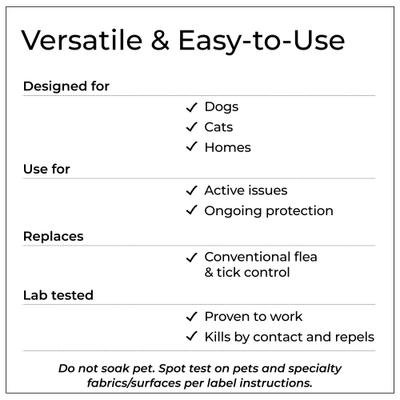 Versatile & Easy-to-Use

Designed for

✓ Dogs
✓ Cats
✓ Homes

Use for

✓ Active issues
✓ Ongoing protection

Replaces

✓ Conventional flea & tick control

Lab tested

✓ Proven to work
✓ Kills by contact and repels

Do not soak pet. Spot test on pets and specialty fabrics/surfaces per label instructions.